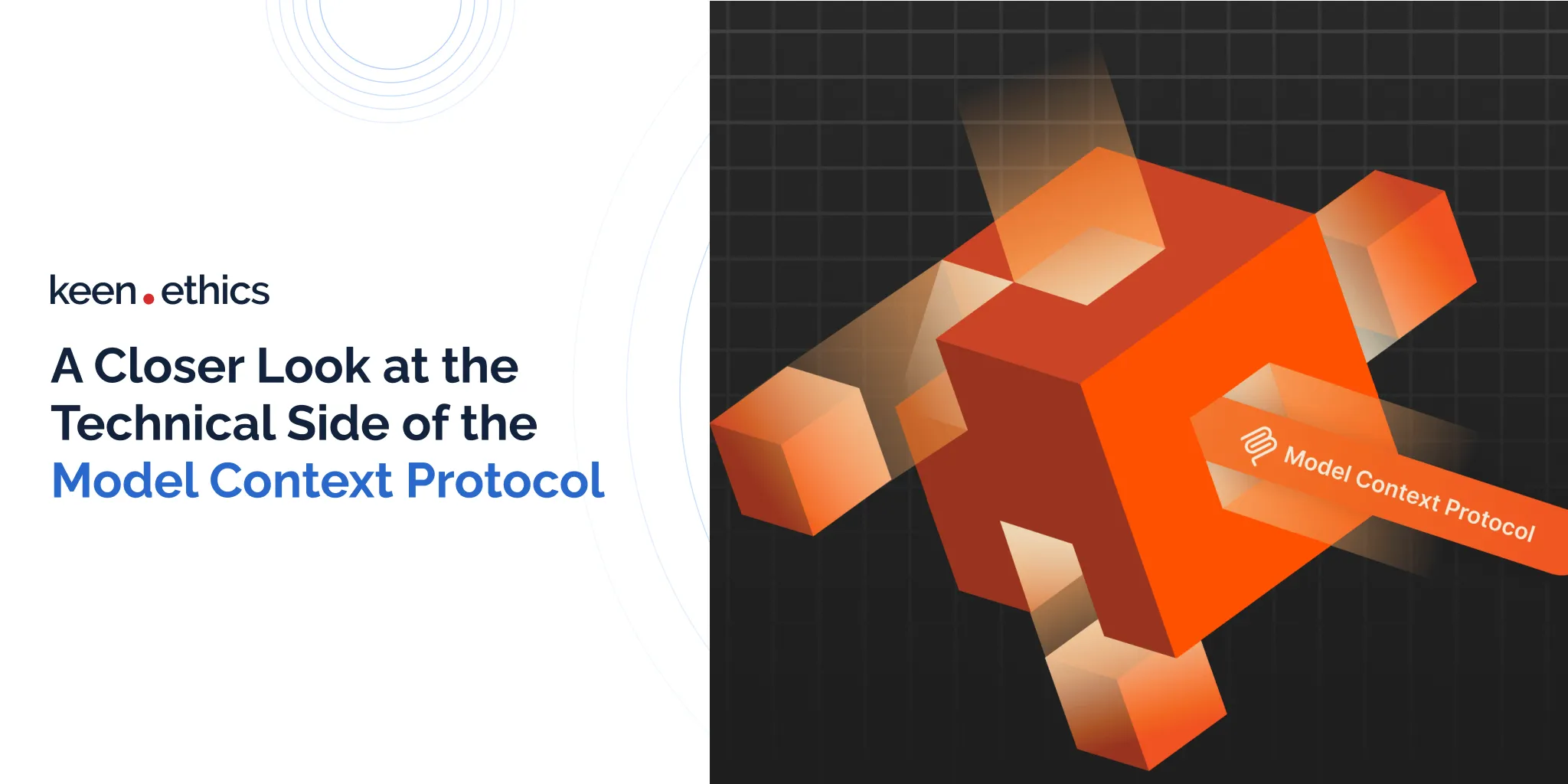 keen.ethics

A Closer Look at the Technical Side of the Model Context Protocol

Model Context Protocol